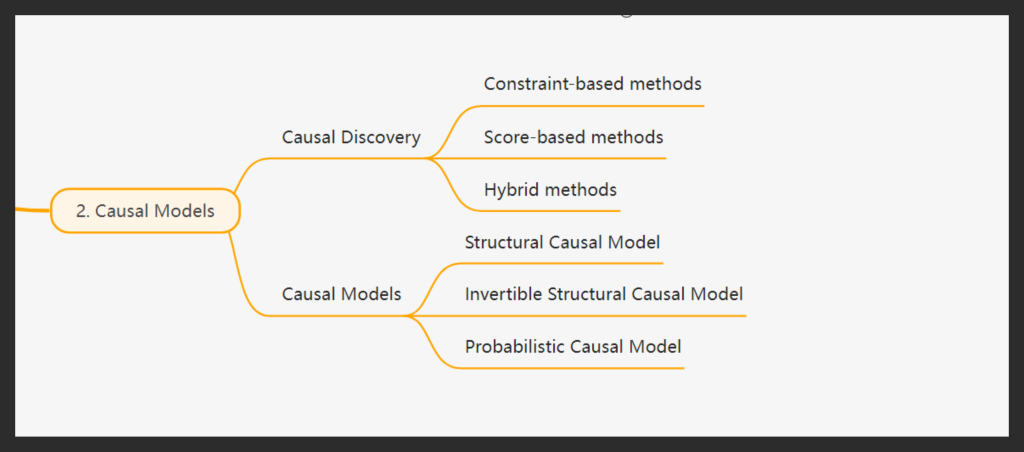 2. Causal Models

Causal Discovery

Constraint-based methods

Score-based methods

Hybrid methods

Causal Models

Structural Causal Model

Invertible Structural Causal Model

Probabilistic Causal Model